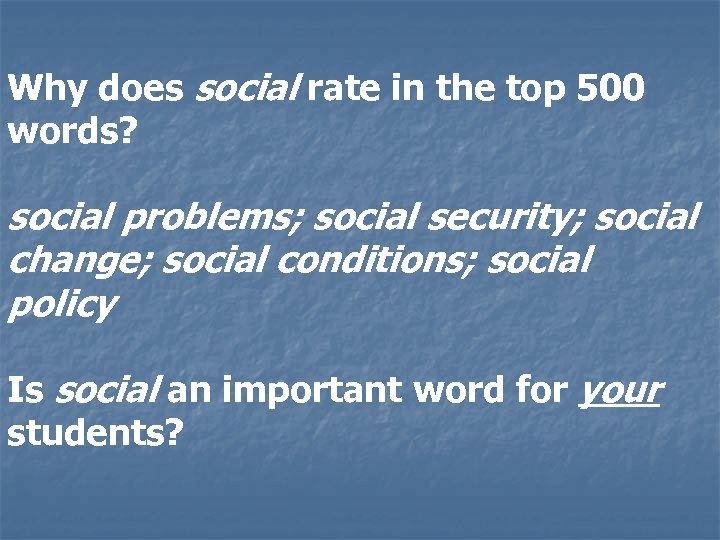 Why does social rate in the top 500 words?

social problems; social security; social change; social conditions; social policy

Is social an important word for your students?